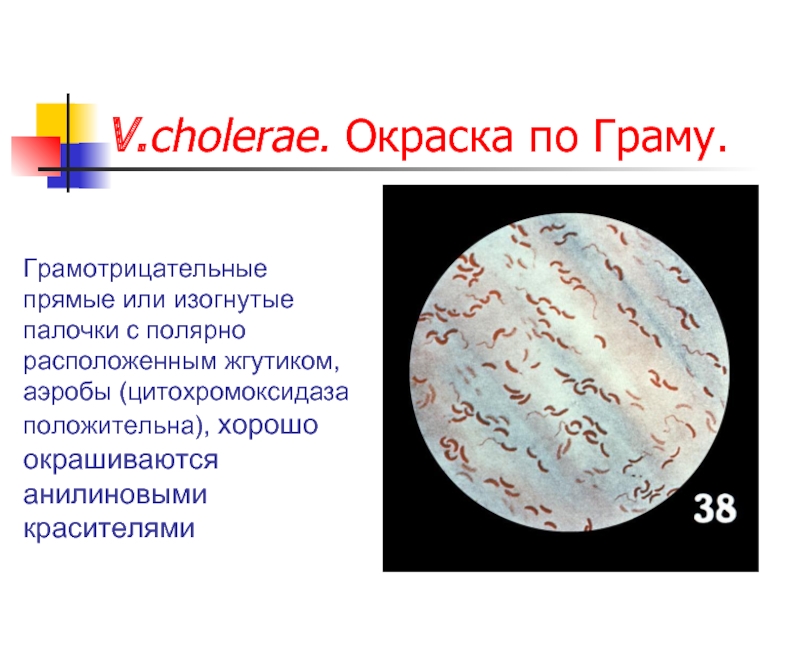 V.cholerae. Окраска по Граму.

Грамотрицательные прямые или изогнутые палочки с полярно расположенным жгутиком, аэробы (цитохромоксидаза положительна), хорошо окрашиваются анилиновыми красителями

38